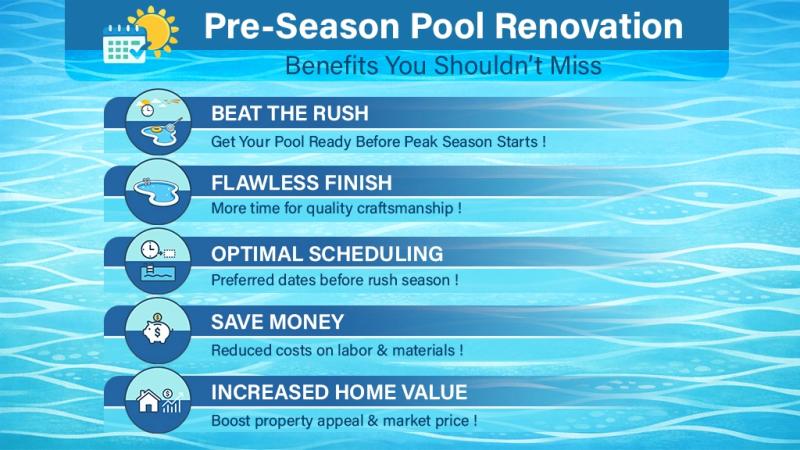 Pre-Season Pool Renovation

Benefits You Shouldn't Miss

BEAT THE RUSH

Get Your Pool Ready Before Peak Season Starts !

FLAWLESS FINISH

More time for quality craftsmanship !

OPTIMAL SCHEDULING

Preferred dates before rush season !

SAVE MONEY

Reduced costs on labor & materials !

INCREASED HOME VALUE

Boost property appeal & market price !